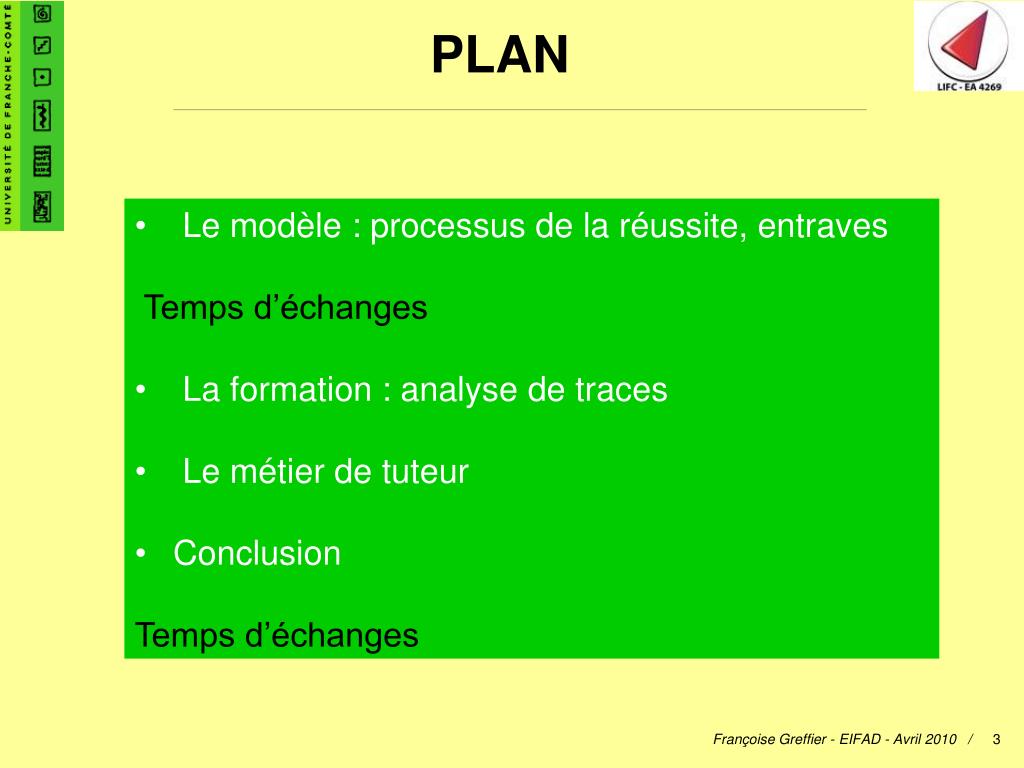 UNIVERSITÉ DE FRANCHE-COMTÉ

PLAN

LIFC - EA 4269

• Le modèle : processus de la réussite, entraves

Temps d'échanges

• La formation : analyse de traces

• Le métier de tuteur

• Conclusion

Temps d'échanges

Françoise Greffier - EIFAD - Avril 2010 / 3